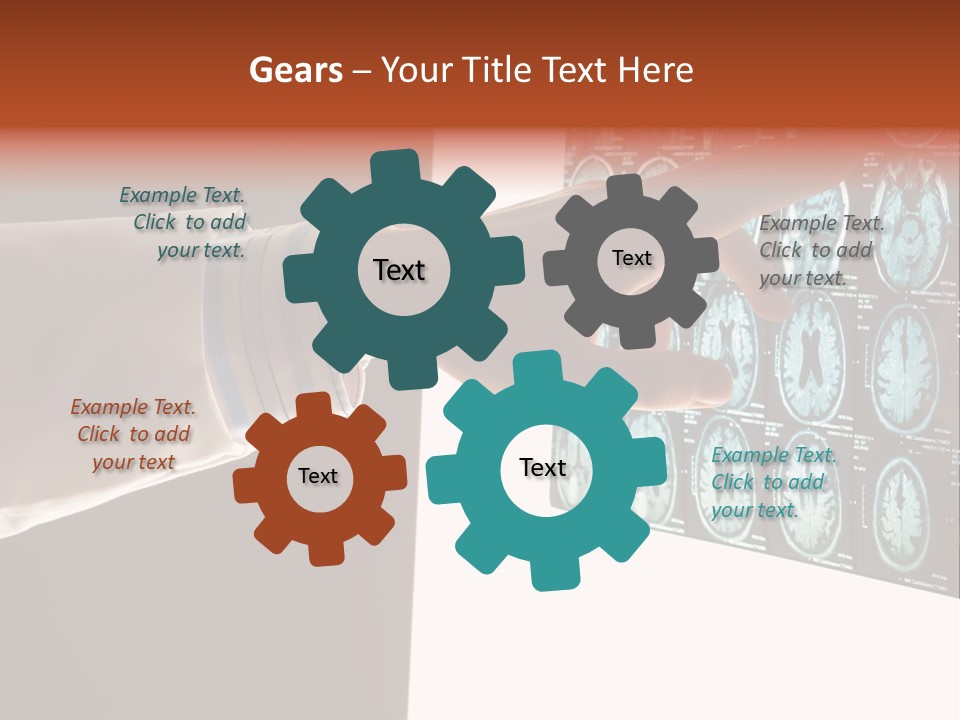 Gears – Your Title Text Here

Example Text. Click to add your text.

Text

Text

Example Text. Click to add your text.

Example Text. Click to add your text

Text

Text

Example Text. Click to add your text.